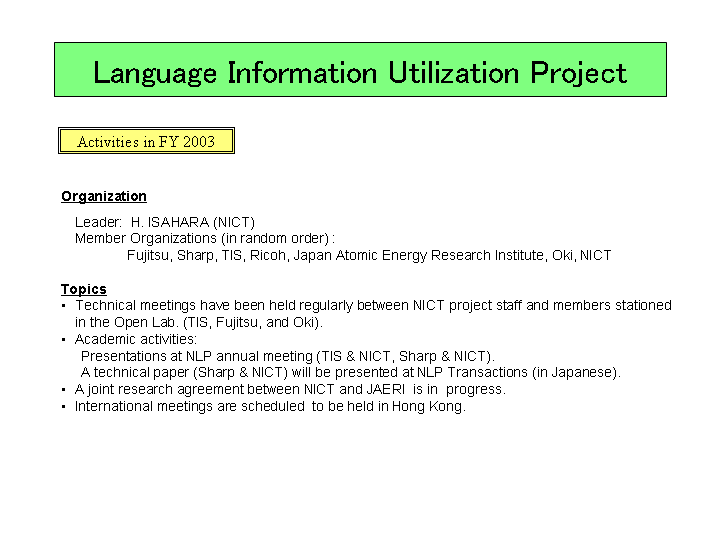 Language Information Utilization Project

Activities in FY 2003

Organization

Leader: H. ISAHARA (NICT)
Member Organizations (in random order) :
Fujitsu, Sharp, TIS, Ricoh, Japan Atomic Energy Research Institute, Oki, NICT

Topics
▪ Technical meetings have been held regularly between NICT project staff and members stationed in the Open Lab. (TIS, Fujitsu, and Oki).
▪ Academic activities:
Presentations at NLP annual meeting (TIS & NICT, Sharp & NICT).
A technical paper (Sharp & NICT) will be presented at NLP Transactions (in Japanese).
▪ A joint research agreement between NICT and JAERI is in progress.
▪ International meetings are scheduled to be held in Hong Kong.